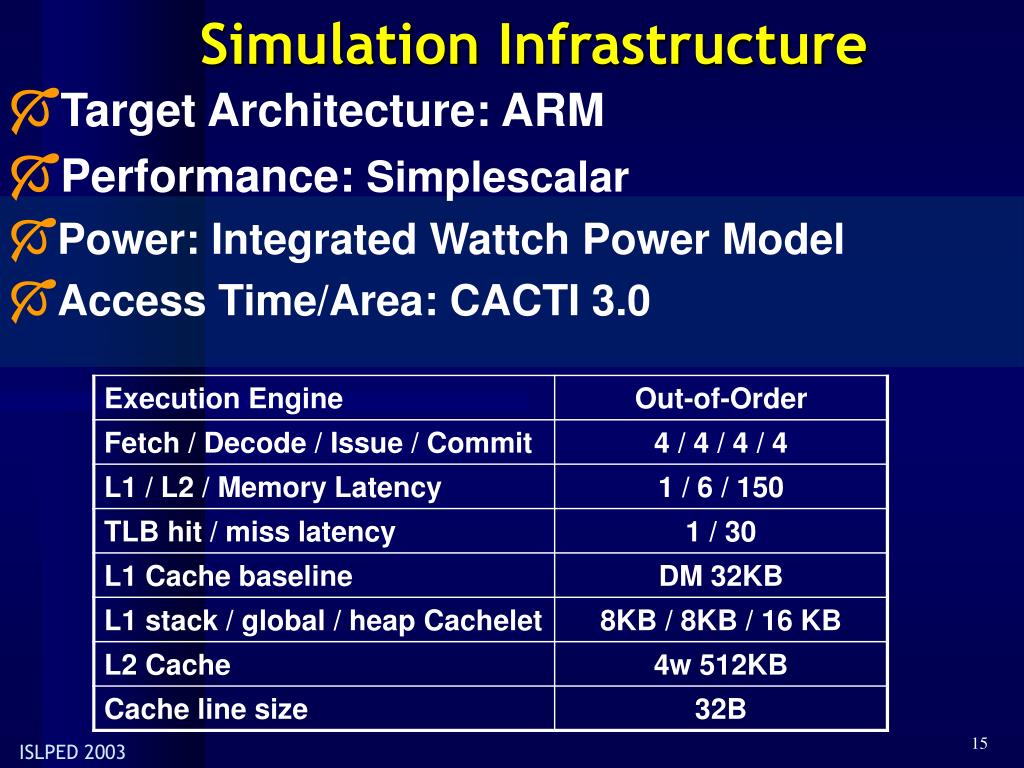 Simulation Infrastructure

Target Architecture: ARM

Performance: Simplescalar

Power: Integrated Wattch Power Model

Access Time/Area: CACTI 3.0

| Execution Engine | Out-of-Order |
|---|---|
| Fetch / Decode / Issue / Commit | 4 / 4 / 4 / 4 |
| L1 / L2 / Memory Latency | 1 / 6 / 150 |
| TLB hit / miss latency | 1 / 30 |
| L1 Cache baseline | DM 32KB |
| L1 stack / global / heap Cachelet | 8KB / 8KB / 16 KB |
| L2 Cache | 4w 512KB |
| Cache line size | 32B |

ISLPED 2003

15